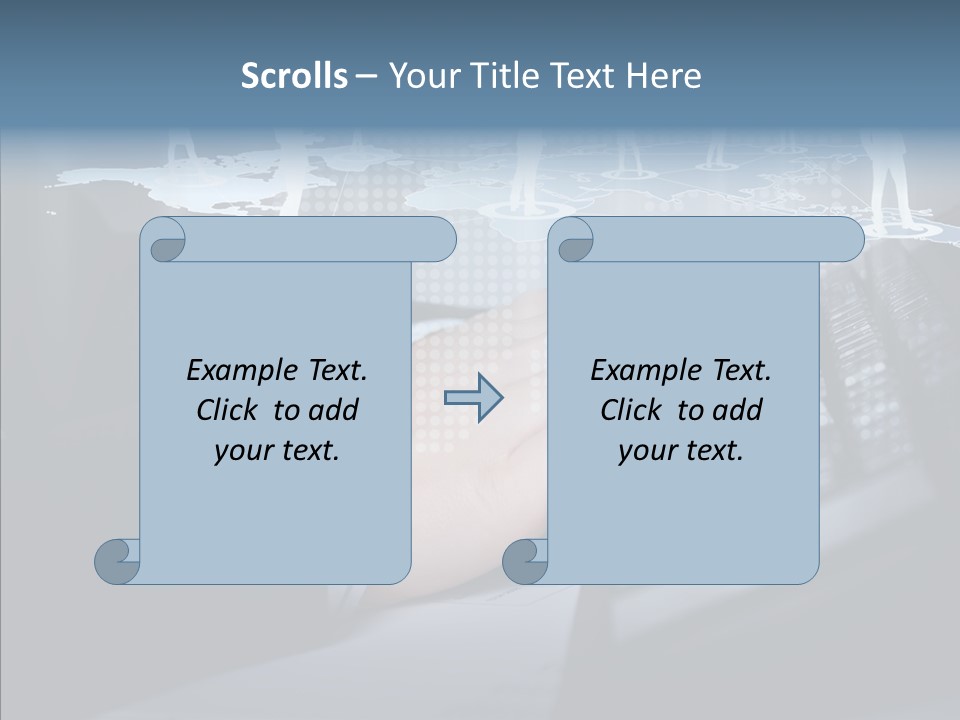 Scrolls – Your Title Text Here

Example Text. Click to add your text.

Example Text. Click to add your text.